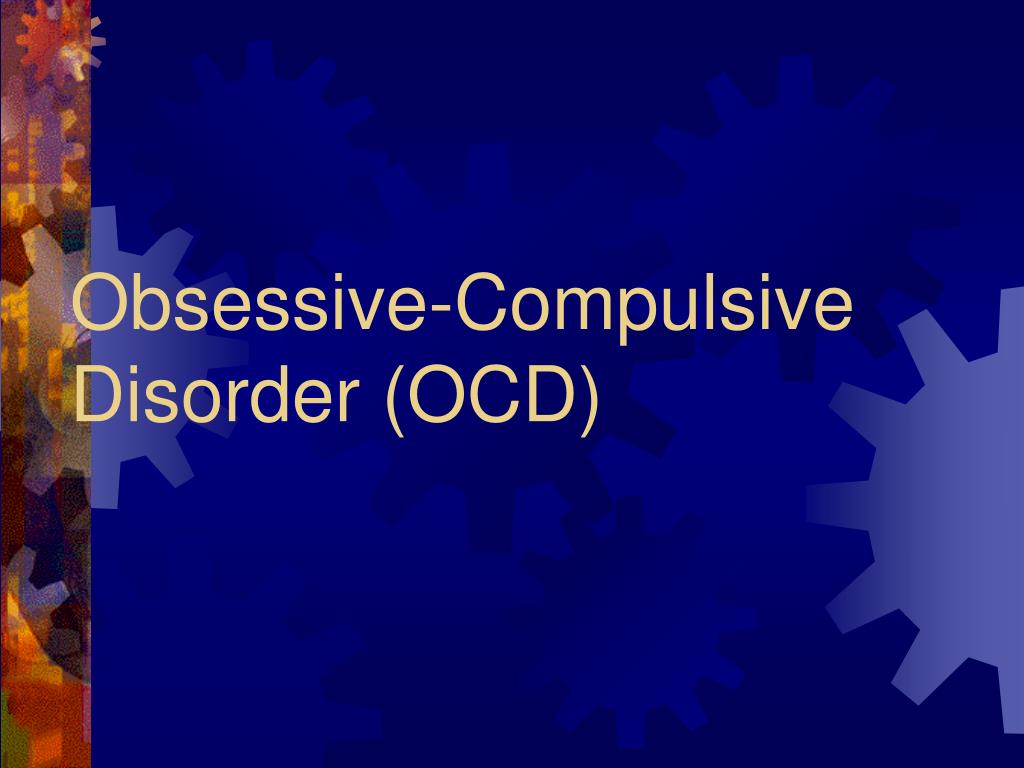 Obsessive-Compulsive Disorder (OCD)